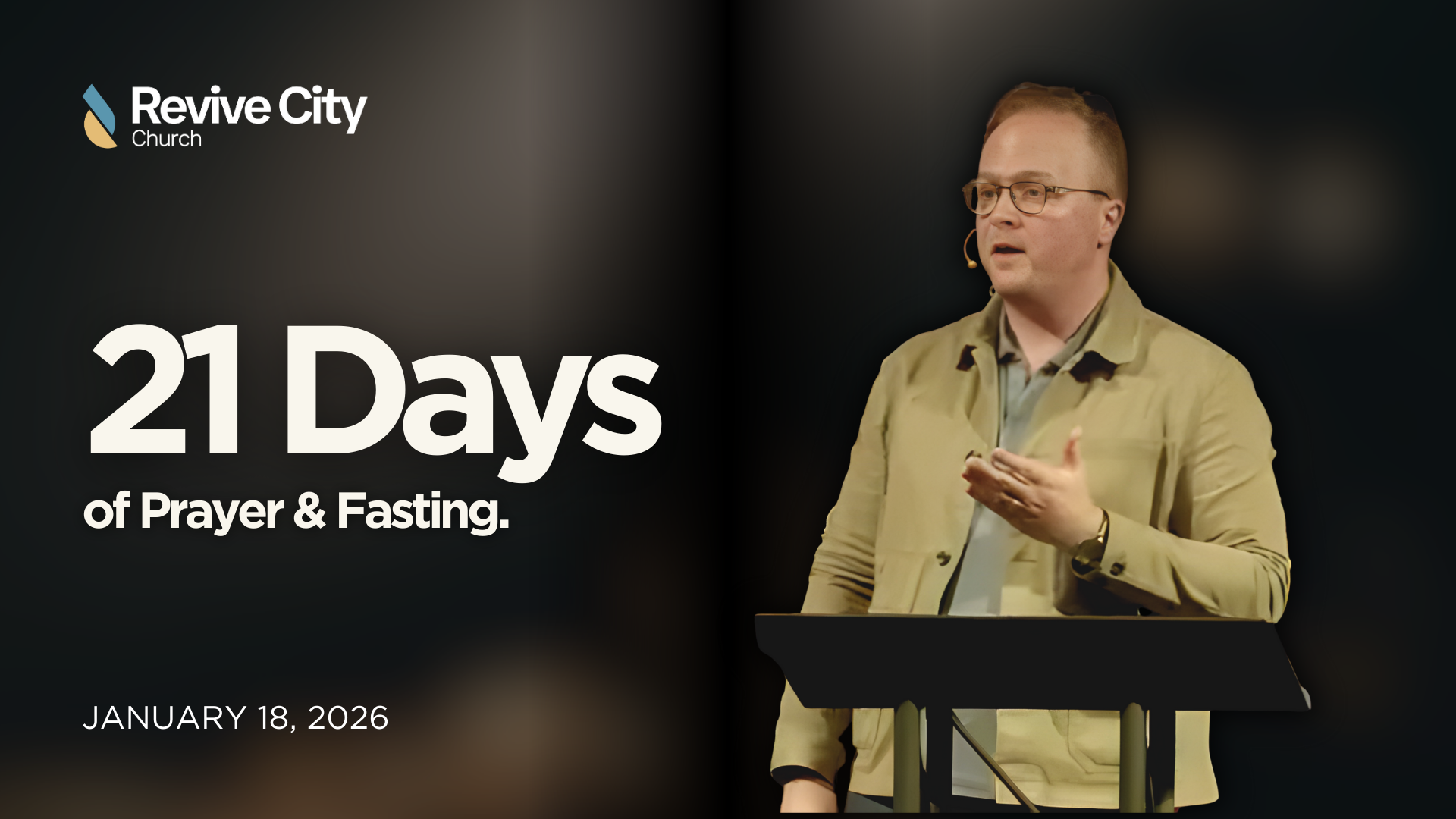 Revive City
Church

21 Days
of Prayer & Fasting.

JANUARY 18, 2026